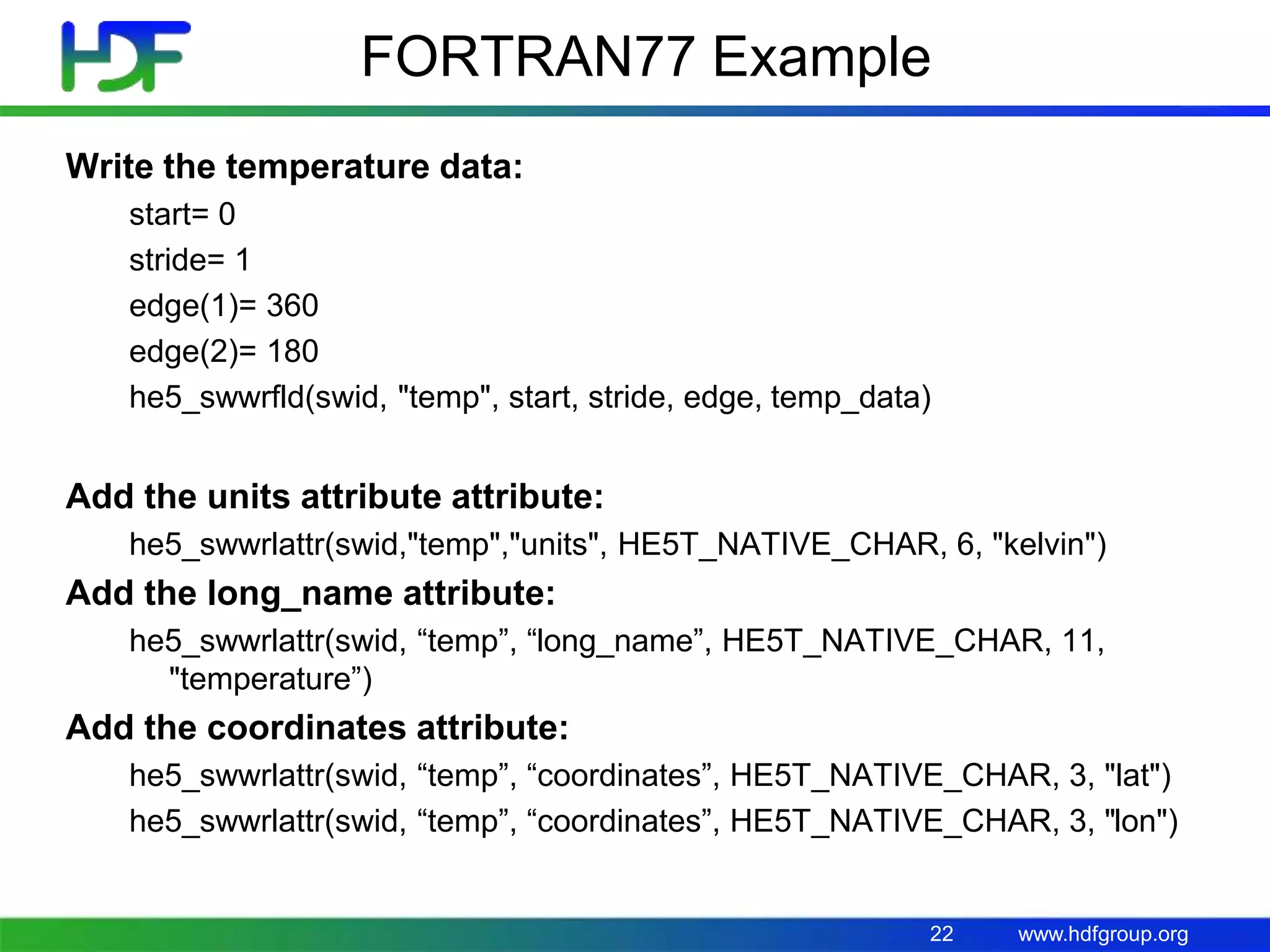 HDF

FORTRAN77 Example

Write the temperature data:

start= 0

stride= 1

edge(1)= 360

edge(2)= 180

he5_swwrfld(swid, "temp", start, stride, edge, temp_data)

Add the units attribute attribute:

he5_swwrlattr(swid,"temp","units", HE5T_NATIVE_CHAR, 6, "kelvin")

Add the long_name attribute:

he5_swwrlattr(swid, “temp”, “long_name”, HE5T_NATIVE_CHAR, 11, "temperature”)

Add the coordinates attribute:

he5_swwrlattr(swid, “temp”, “coordinates”, HE5T_NATIVE_CHAR, 3, "lat")

he5_swwrlattr(swid, “temp”, “coordinates”, HE5T_NATIVE_CHAR, 3, "lon")

22 www.hdfgroup.org